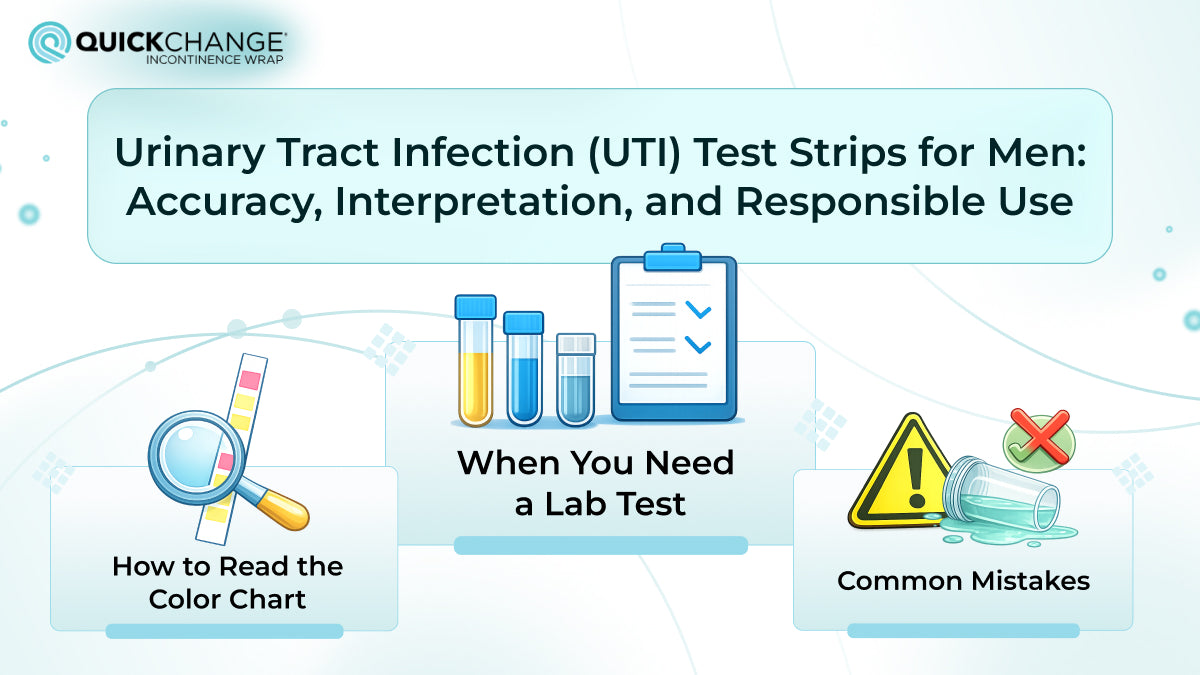 QUICKCHANGE®
INCONTINENCE WRAP

Urinary Tract Infection (UTI) Test Strips for Men: Accuracy, Interpretation, and Responsible Use

How to Read the Color Chart

When You Need a Lab Test

Common Mistakes